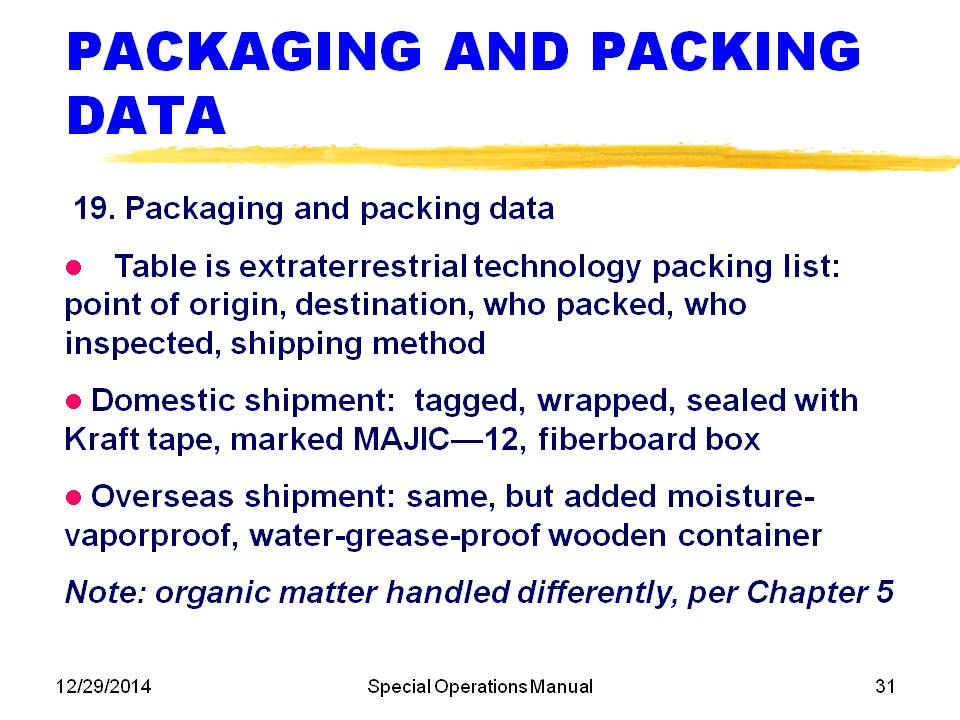 PACKAGING AND PACKING DATA

19. Packaging and packing data

● Table is extraterrestrial technology packing list: point of origin, destination, who packed, who inspected, shipping method

● Domestic shipment: tagged, wrapped, sealed with Kraft tape, marked MAJIC—12, fiberboard box

● Overseas shipment: same, but added moisture-vaporproof, water-grease-proof wooden container

Note: organic matter handled differently, per Chapter 5

12/29/2014 Special Operations Manual 31